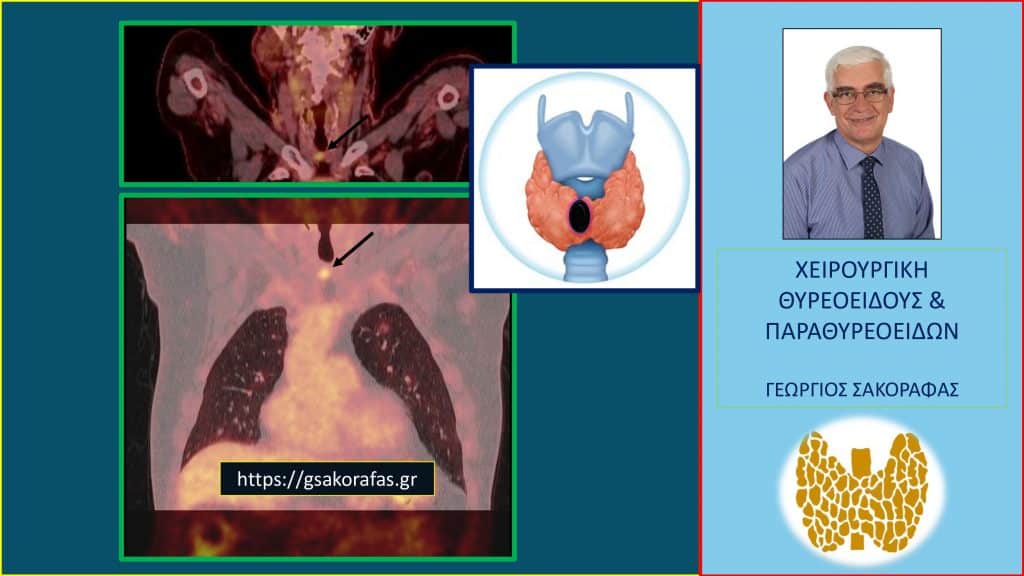 https://gsakorafas.gr

ΧΕΙΡΟΥΡΓΙΚΗ ΘΥΡΕΟΕΙΔΟΥΣ & ΠΑΡΑΘΥΡΕΟΕΙΔΩΝ

ΓΕΩΡΓΙΟΣ ΣΑΚΟΡΑΦΑΣ